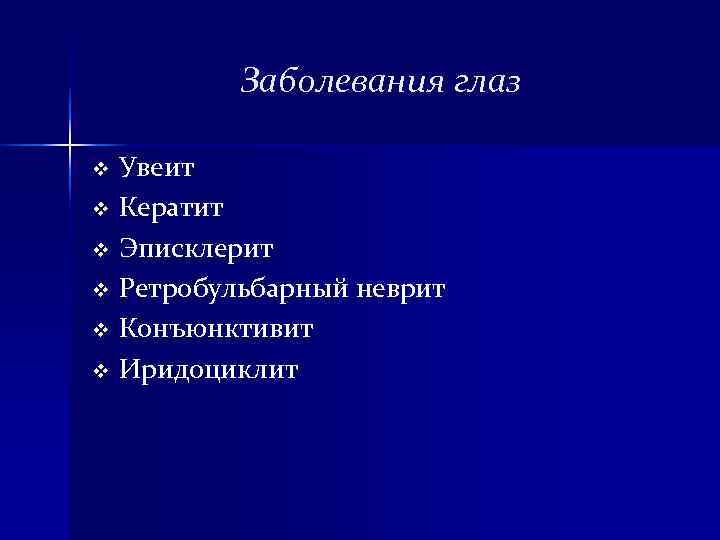 Заболевания глаз

❖ Увеит
❖ Кератит
❖ Эписклерит
❖ Ретробульбарный неврит
❖ Конъюнктивит
❖ Иридоциклит